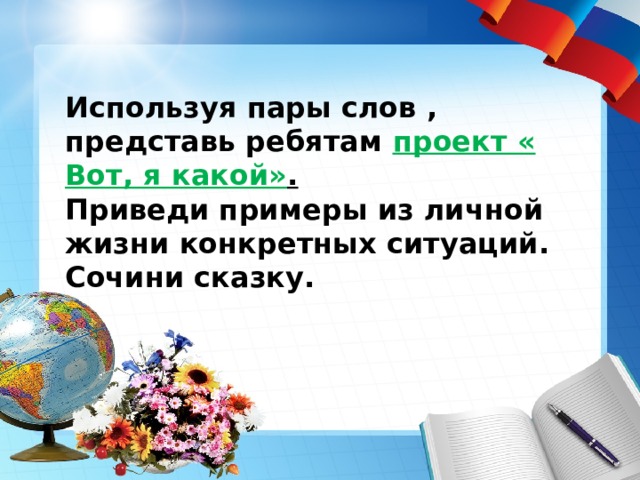 Используя пары слов , представь ребятам проект « Вот, я какой».
Приведи примеры из личной жизни конкретных ситуаций.
Сочини сказку.